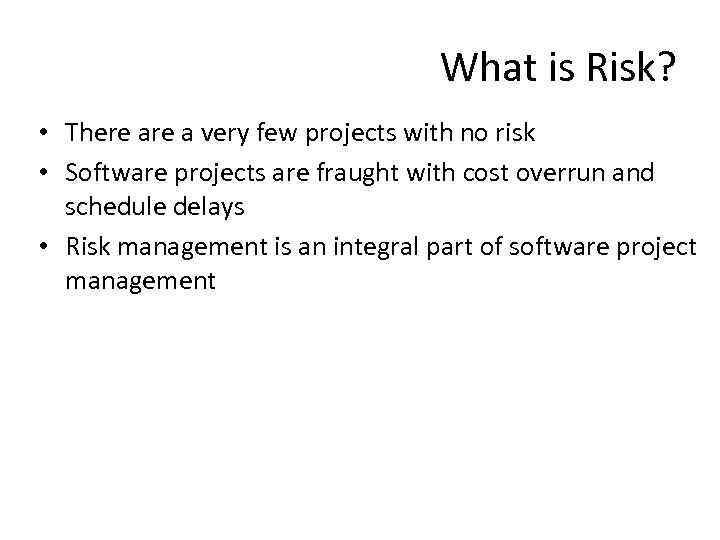 What is Risk?

• There are a very few projects with no risk
• Software projects are fraught with cost overrun and schedule delays
• Risk management is an integral part of software project management